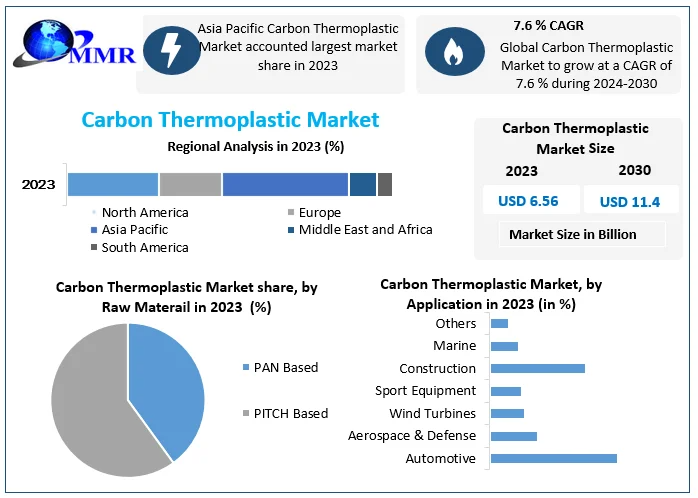 MMR

Asia Pacific Carbon Thermoplastic Market accounted largest market share in 2023

7.6 % CAGR

Global Carbon Thermoplastic Market to grow at a CAGR of 7.6 % during 2024-2030

Carbon Thermoplastic Market

Regional Analysis in 2023 (%)

2023

North America
Europe
Asia Pacific
Middle East and Africa
South America

Carbon Thermoplastic Market Size

2023
2030

USD 6.56
USD 11.4

Market Size in Billion

Carbon Thermoplastic Market share, by Raw Materail in 2023 (%)

PAN Based

PITCH Based

Carbon Thermoplastic Market, by Application in 2023 (in %)

Others
Marine
Construction
Sport Equipment
Wind Turbines
Aerospace & Defense
Automotive